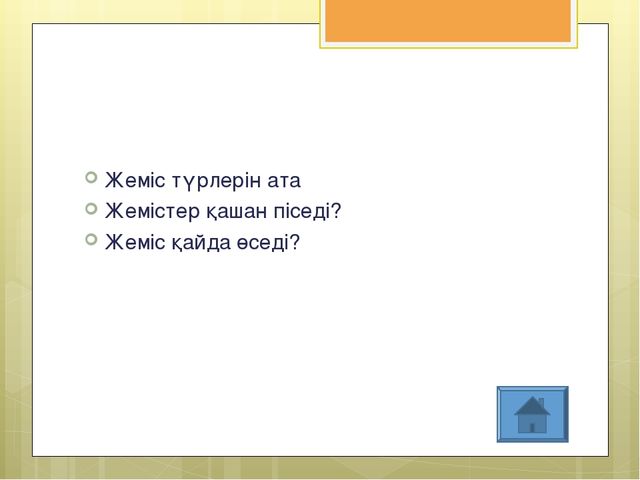 Жеміс түрлерін ата
Жемістер қашан піседі?
Жеміс қайда өседі?